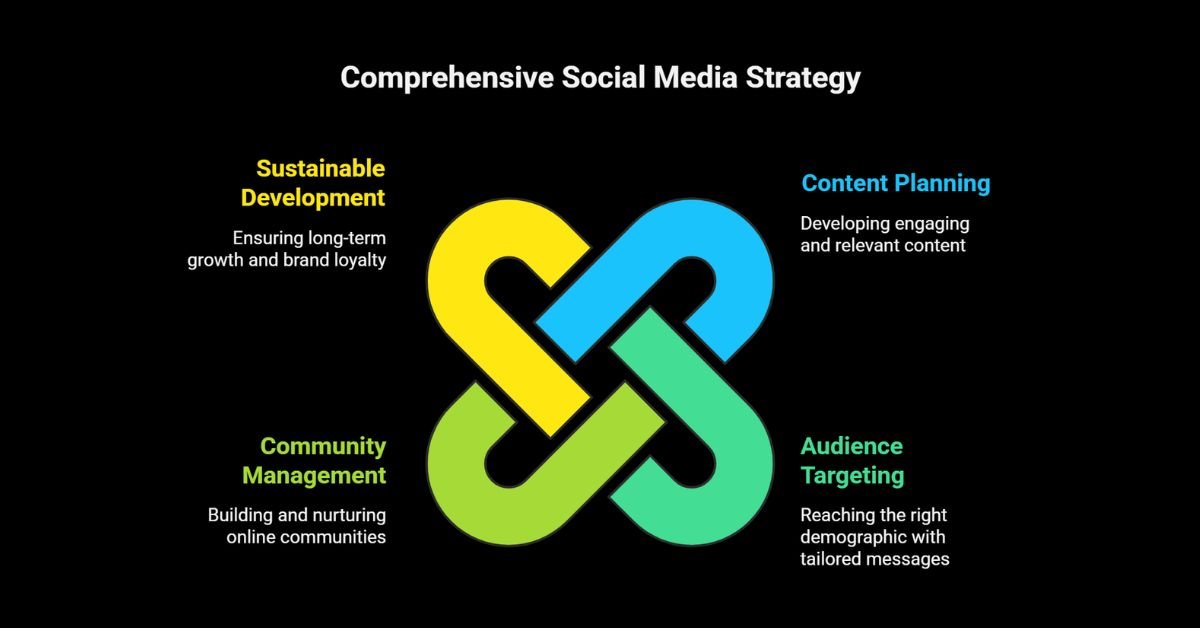 Comprehensive Social Media Strategy

Sustainable Development

Ensuring long-term growth and brand loyalty

Content Planning

Developing engaging and relevant content

Community Management

Building and nurturing online communities

Audience Targeting

Reaching the right demographic with tailored messages